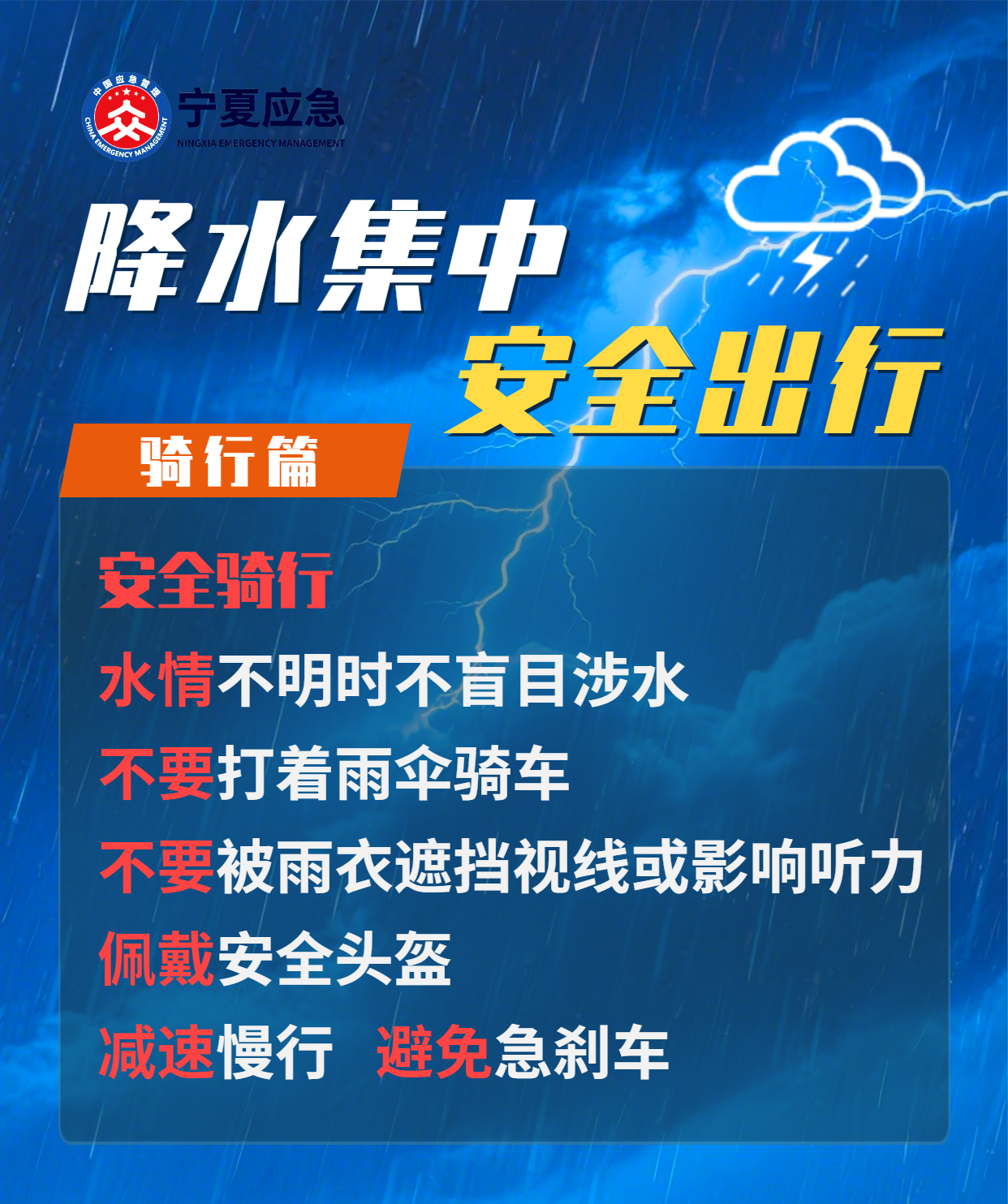 中国应急管理
CHINA EMERGENCY MANAGEMENT
宁夏应急
NINGXIA EMERGENCY MANAGEMENT

降水集中
安全出行

骑行篇

安全骑行

水情不明时不盲目涉水

不要打着雨伞骑车

不要被雨衣遮挡视线或影响听力

佩戴安全头盔

减速慢行 避免急刹车